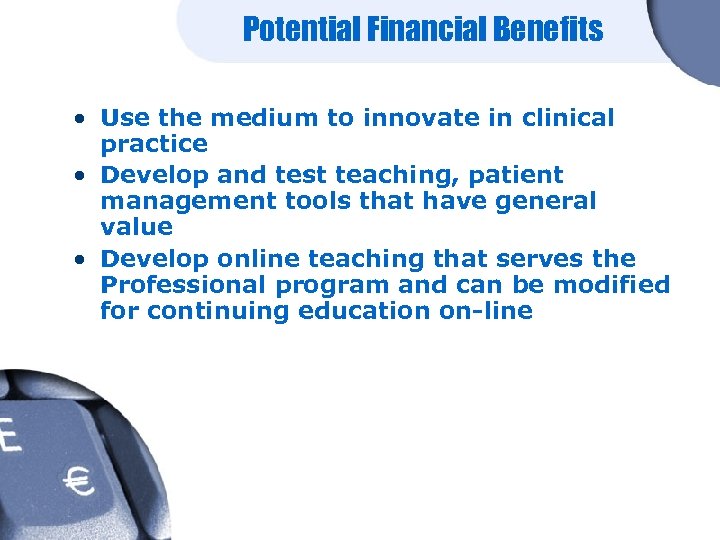 Potential Financial Benefits

• Use the medium to innovate in clinical practice
• Develop and test teaching, patient management tools that have general value
• Develop online teaching that serves the Professional program and can be modified for continuing education on-line

E
€